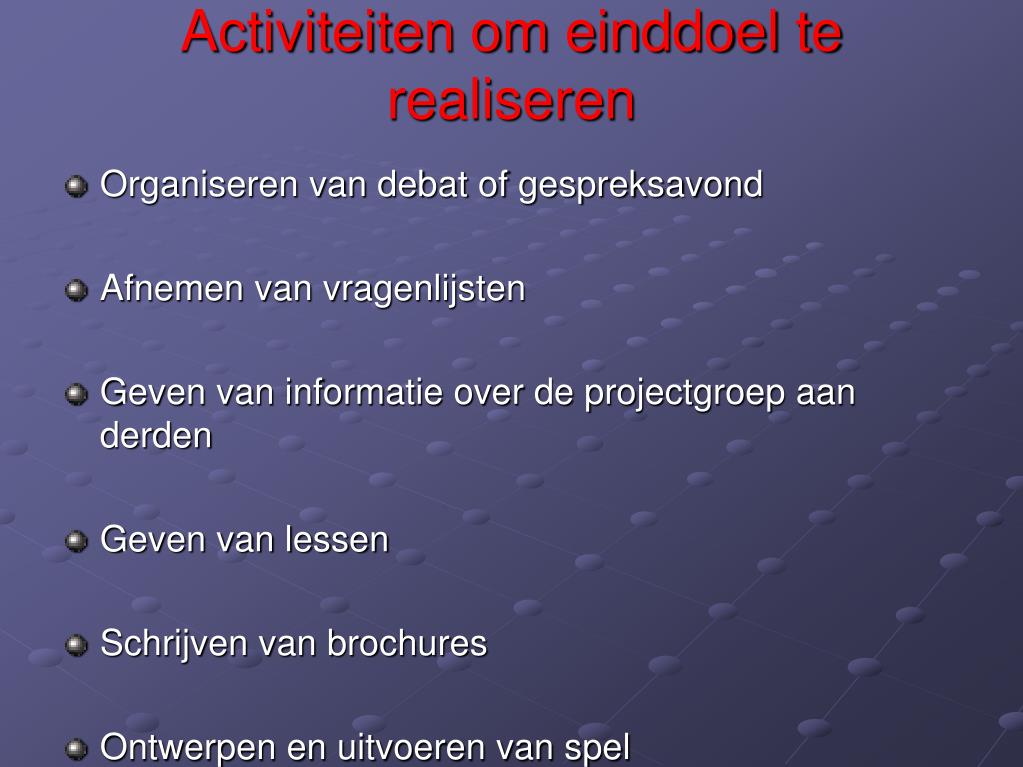 Activiteiten om einddoel te realiseren

Organiseren van debat of gespreksavond

Afnemen van vragenlijsten

Geven van informatie over de projectgroep aan derden

Geven van lessen

Schrijven van brochures

Ontwerpen en uitvoeren van spel